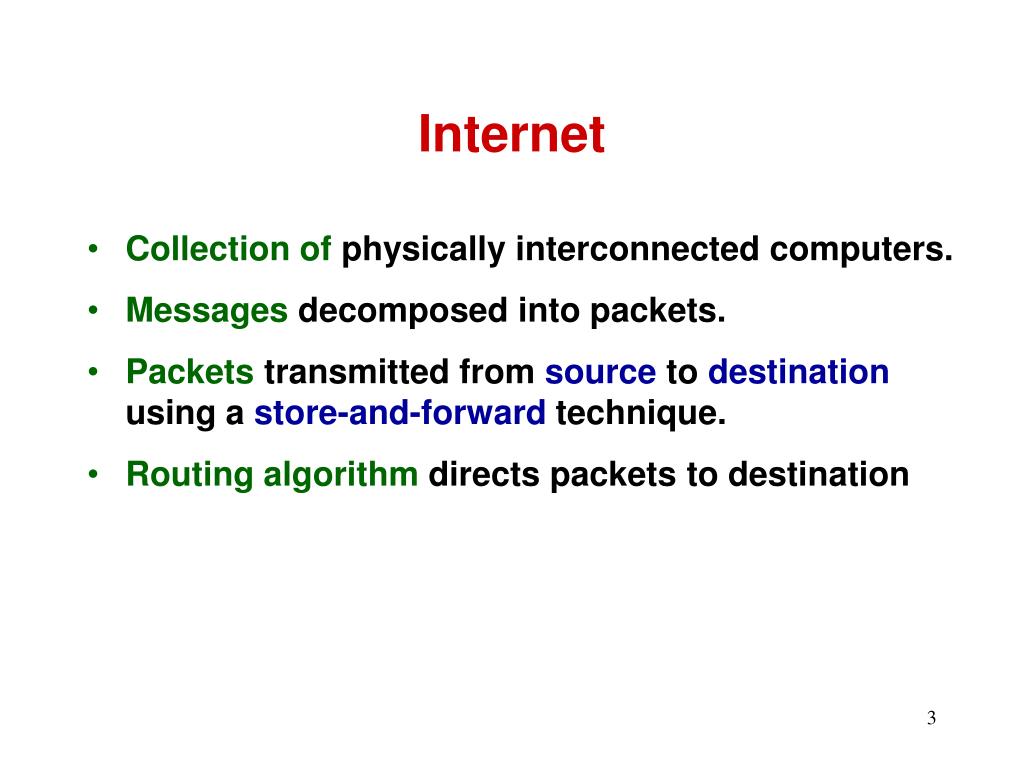 Internet

• Collection of physically interconnected computers.
• Messages decomposed into packets.
• Packets transmitted from source to destination using a store-and-forward technique.
• Routing algorithm directs packets to destination

3